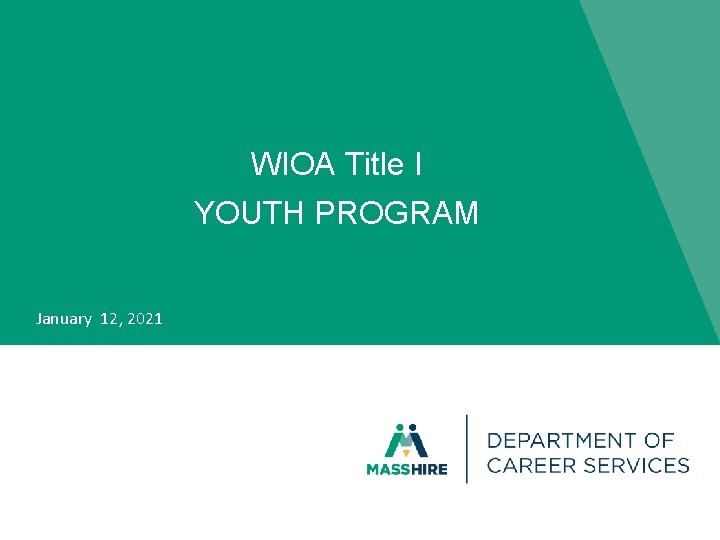 WIOA Title I
YOUTH PROGRAM

January 12, 2021

MASSHIRE

DEPARTMENT OF CAREER SERVICES